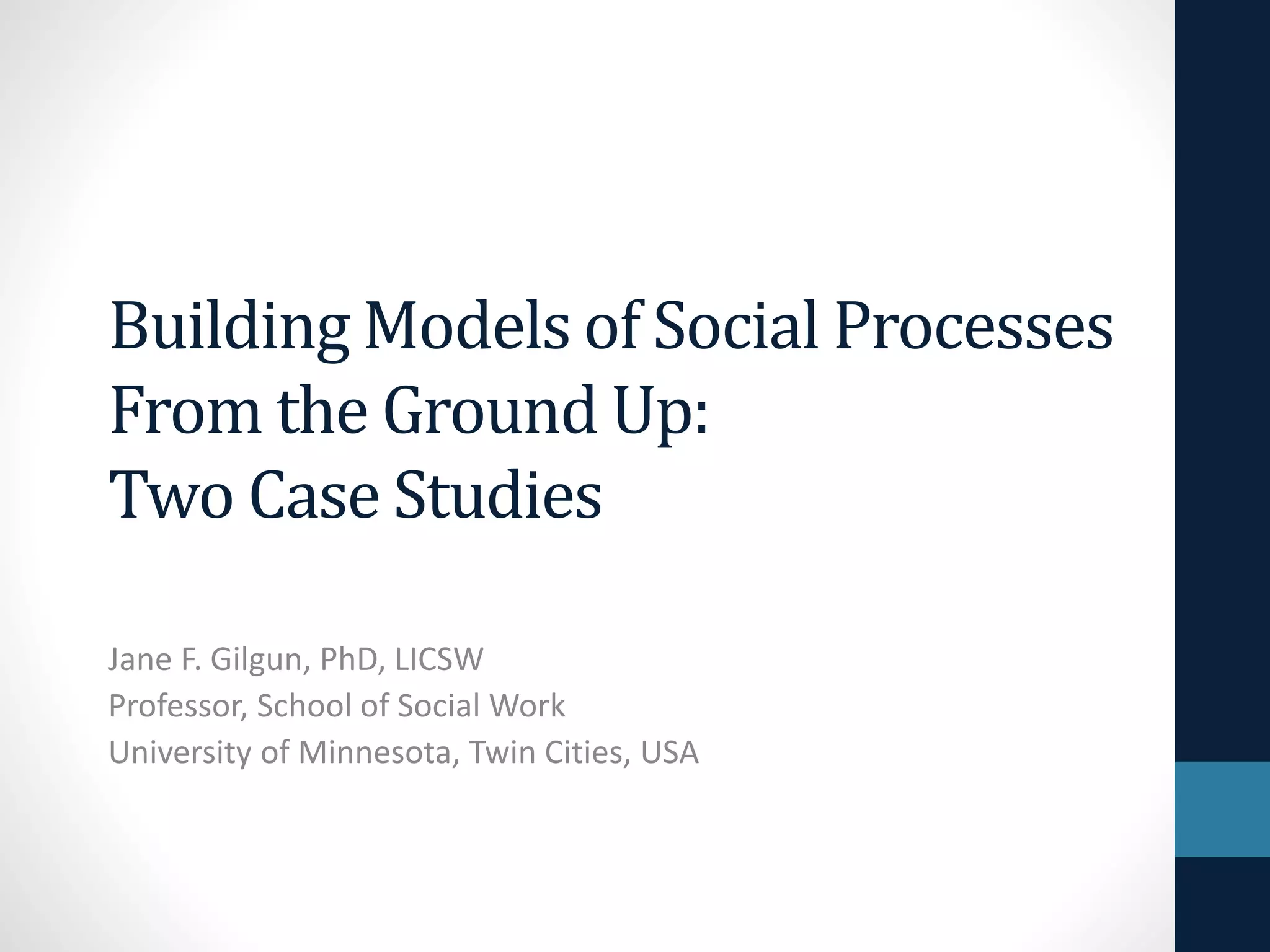 Building Models of Social Processes From the Ground Up:
Two Case Studies

Jane F. Gilgun, PhD, LICSW
Professor, School of Social Work
University of Minnesota, Twin Cities, USA